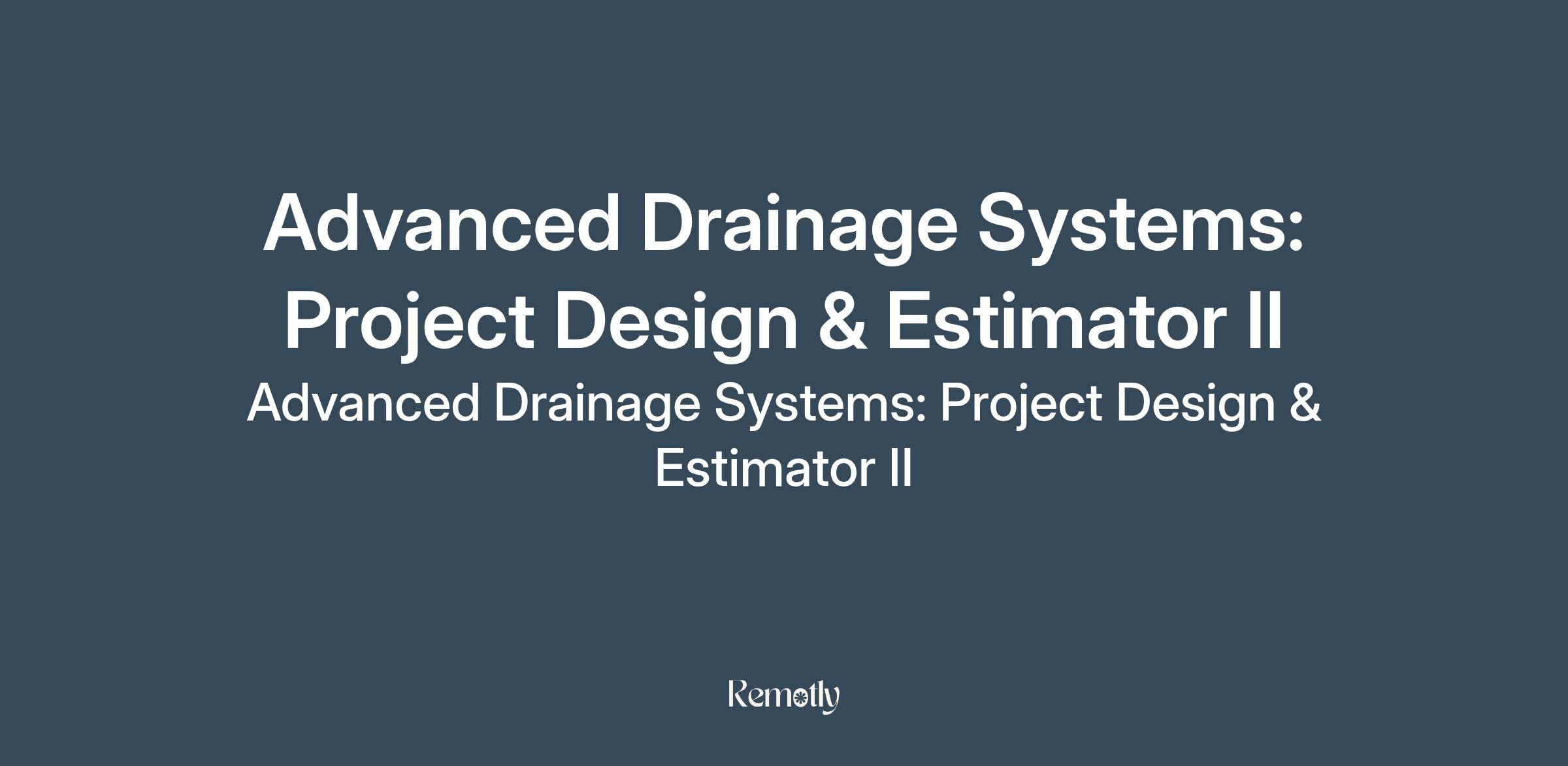 Advanced Drainage Systems: Project Design & Estimator II

Advanced Drainage Systems: Project Design & Estimator II

Remotly